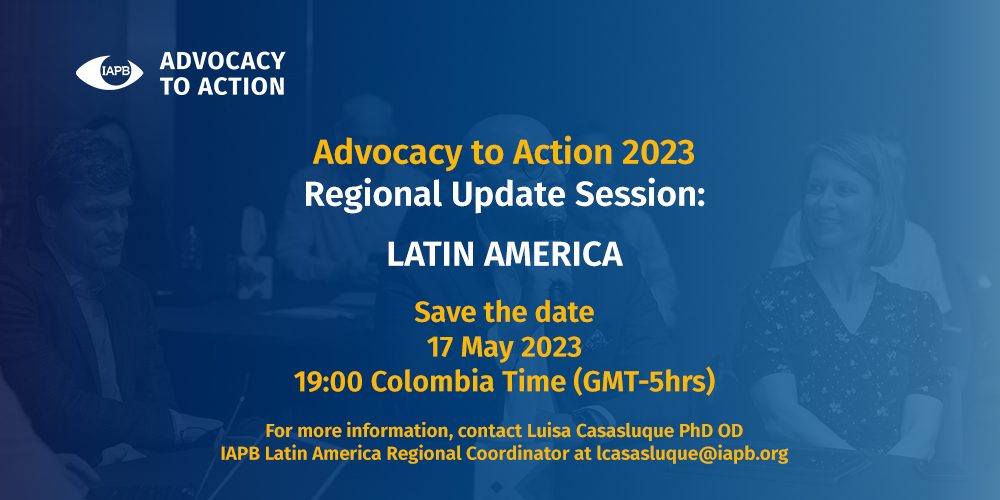 IAPB ADVOCACY TO ACTION

Advocacy to Action 2023
Regional Update Session:

LATIN AMERICA

Save the date
17 May 2023
19:00 Colombia Time (GMT-5hrs)

For more information, contact Luisa Casasluque PhD OD
IAPB Latin America Regional Coordinator at lcasasluque@iapb.org